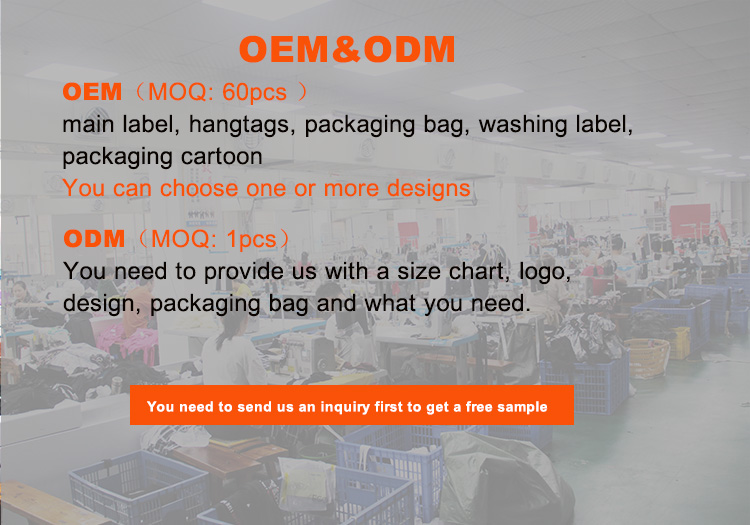 OEM&ODM

OEM（MOQ: 60pcs ）
main label, hangtags, packaging bag, washing label, packaging cartoon
You can choose one or more designs

ODM（MOQ: 1pcs）
You need to provide us with a size chart, logo, design, packaging bag and what you need.

You need to send us an inquiry first to get a free sample